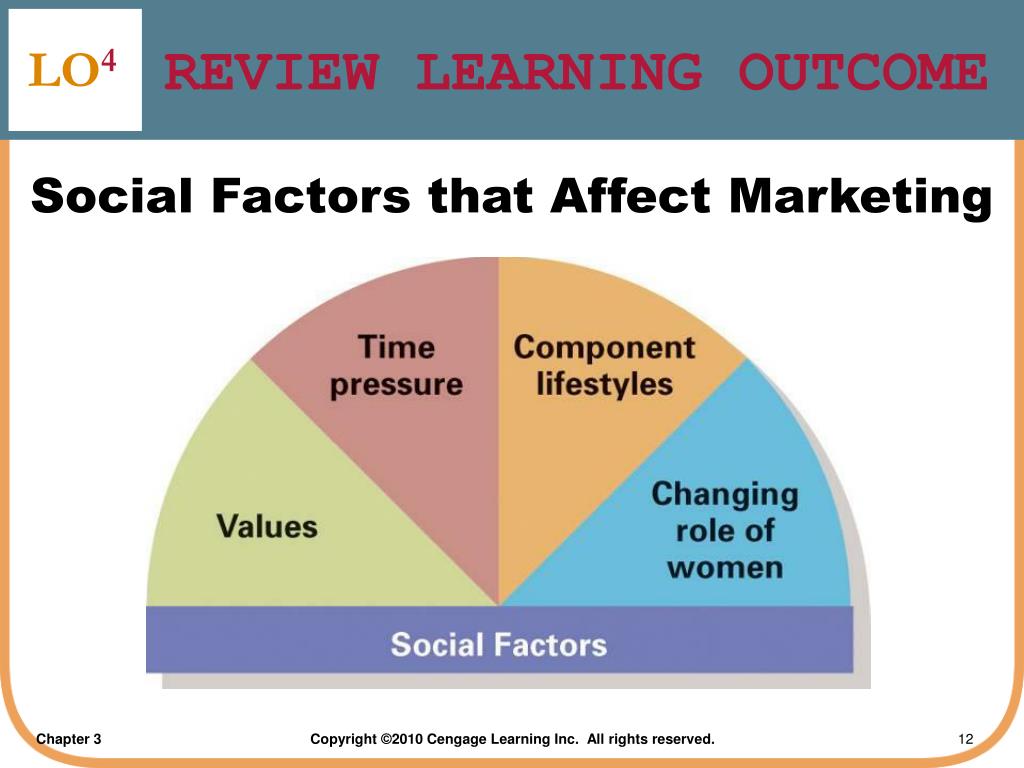 LO$^4$ REVIEW LEARNING OUTCOME

Social Factors that Affect Marketing

Values

Time pressure

Component lifestyles

Changing role of women

Social Factors

Chapter 3

Copyright ©2010 Cengage Learning Inc. All rights reserved.

12